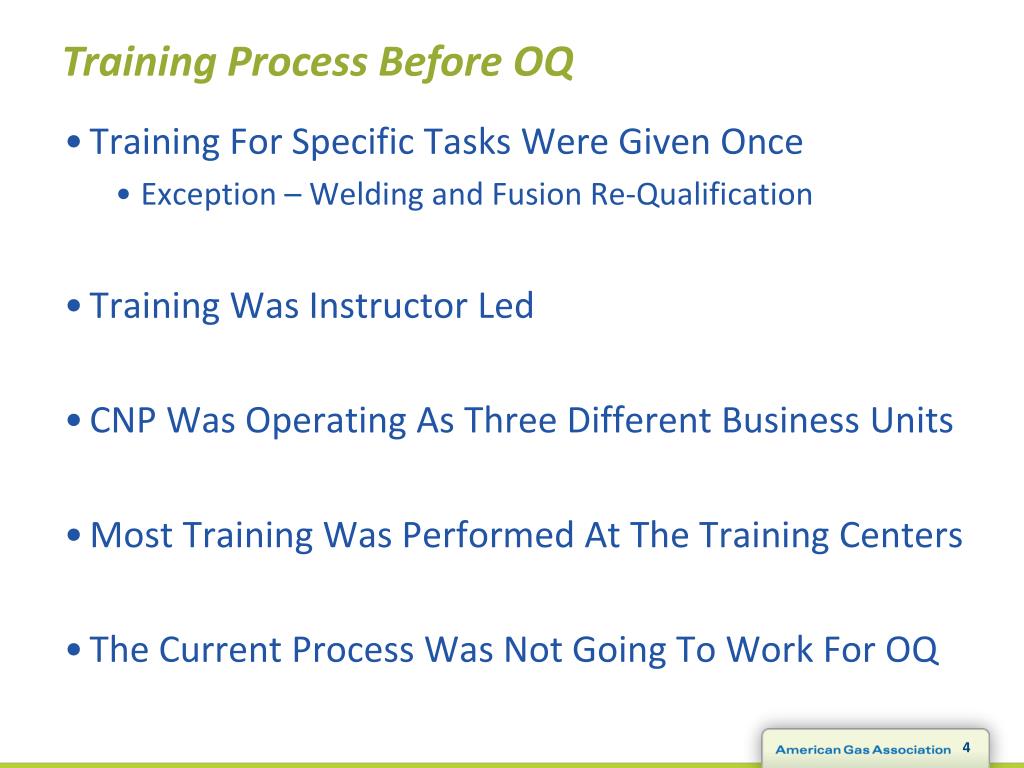 Training Process Before OQ

• Training For Specific Tasks Were Given Once
• Exception – Welding and Fusion Re-Qualification

• Training Was Instructor Led

• CNP Was Operating As Three Different Business Units

• Most Training Was Performed At The Training Centers

• The Current Process Was Not Going To Work For OQ

American Gas Association 4